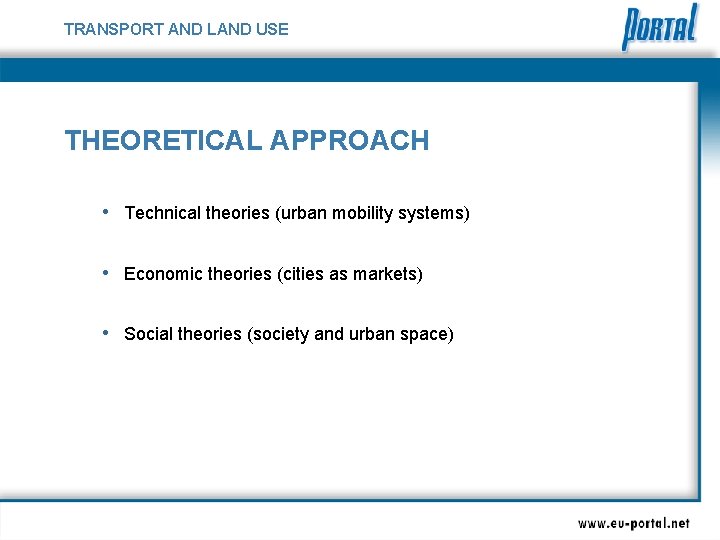 TRANSPORT AND LAND USE

PORTAL

THEORETICAL APPROACH

• Technical theories (urban mobility systems)

• Economic theories (cities as markets)

• Social theories (society and urban space)

www.eu-portal.net